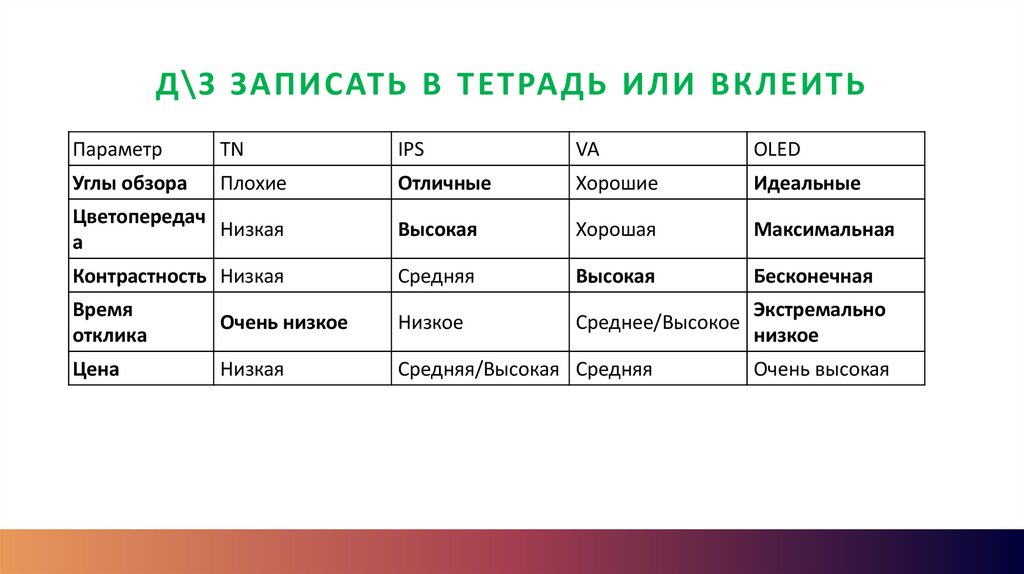 Д\З ЗАПИСАТЬ В ТЕТРАДЬ ИЛИ ВКЛЕИТЬ

| Параметр | TN | IPS | VA | OLED |
|---|---|---|---|---|
| Углы обзора | Плохие | Отличные | Хорошие | Идеальные |
| Цветопередача | Низкая | Высокая | Хорошая | Максимальная |
| Контрастность | Низкая | Средняя | Высокая | Бесконечная |
| Время отклика | Очень низкое | Низкое | Среднее/Высокое | Экстремально низкое |
| Цена | Низкая | Средняя/Высокая | Средняя | Очень высокая |